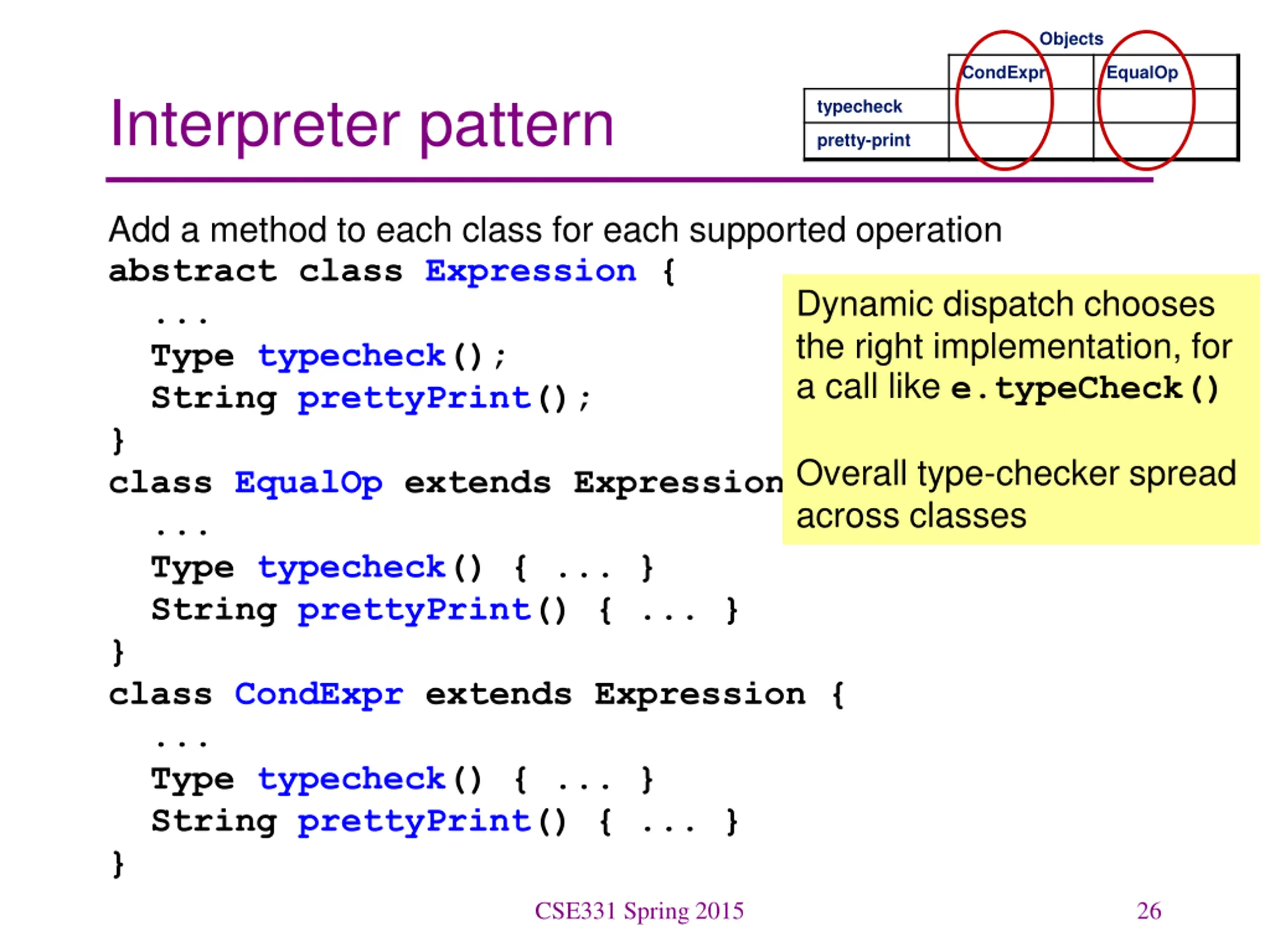 Interpreter pattern

Objects

| | CondExpr | EqualOp |
|---|---|---|
| typecheck | | |
| pretty-print | | |

Add a method to each class for each supported operation

abstract class Expression {
  ...
  Type typecheck();
  String prettyPrint();
}
class EqualOp extends Expression
  ...
  Type typecheck() { ... }
  String prettyPrint() { ... }
}
class CondExpr extends Expression {
  ...
  Type typecheck() { ... }
  String prettyPrint() { ... }
}

Dynamic dispatch chooses the right implementation, for a call like e.typeCheck()

Overall type-checker spread across classes

CSE331 Spring 2015

26